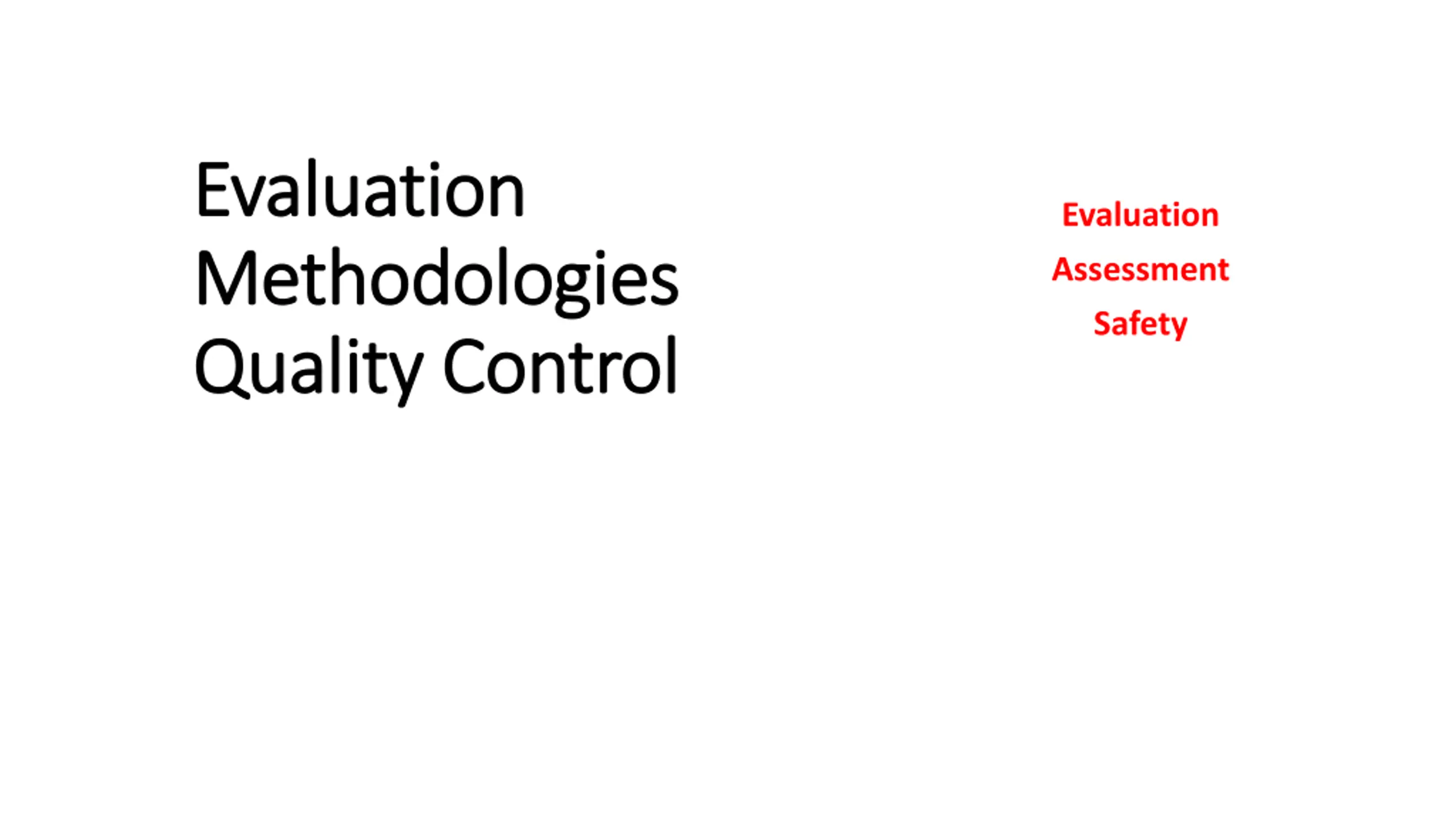 Evaluation
Methodologies
Quality Control

Evaluation
Assessment
Safety